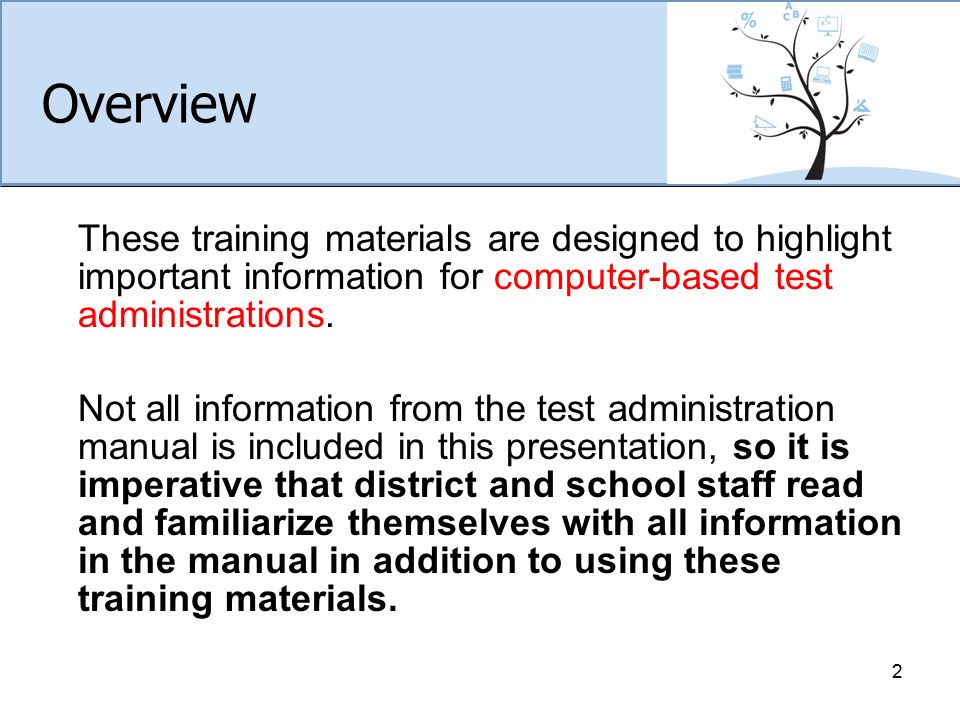 Overview

These training materials are designed to highlight important information for computer-based test administrations.

Not all information from the test administration manual is included in this presentation, so it is imperative that district and school staff read and familiarize themselves with all information in the manual in addition to using these training materials.

2